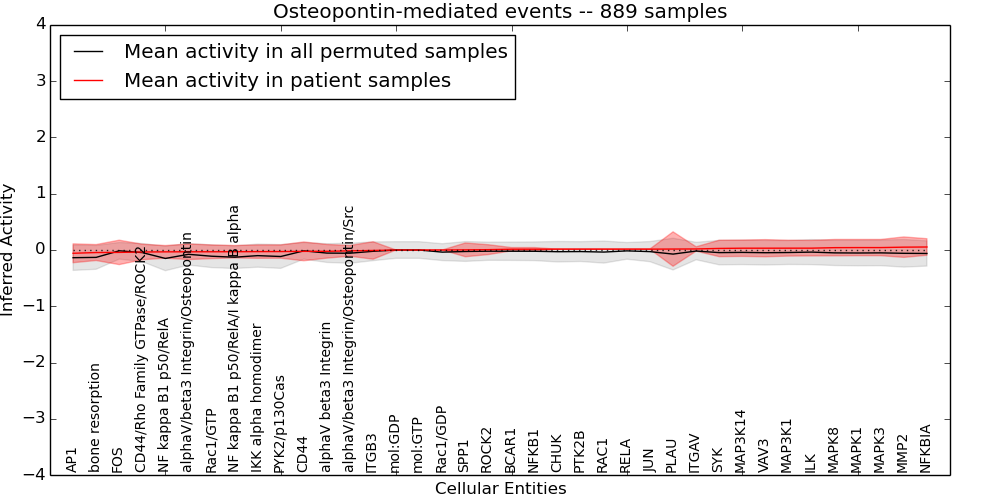 Osteopontin-mediated events -- 889 samples

Mean activity in all permuted samples
Mean activity in patient samples

Inferred Activity

4
3
2
1
0
−1
−2
−3
−4

AP1
bone resorption
FOS
CD44/Rho Family GTPase/ROCK2
NF kappa B1 p50/RelA
alphaV/beta3 Integrin/Osteopontin
Rac1/GTP
NF kappa B1 p50/RelA/I kappa B alpha
IKK alpha homodimer
PYK2/p130Cas
CD44
alphaV beta3 Integrin
alphaV/beta3 Integrin/Osteopontin/Src
ITGB3
mol:GDP
mol:GTP
Rac1/GDP
SPP1
ROCK2
BCAR1
NFKB1
CHUK
PTK2B
RAC1
RELA
JUN
PLAU
ITGAV
SYK
MAP3K14
VAV3
MAP3K1
ILK
MAPK8
MAPK1
MAPK3
MMP2
NFKBIA

Cellular Entities